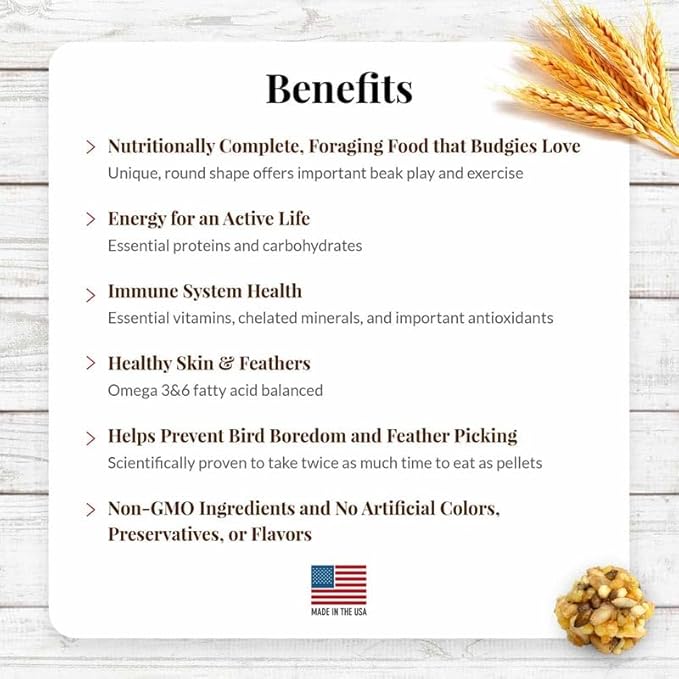 Benefits

> Nutritionally Complete, Foraging Food that Budgies Love
Unique, round shape offers important beak play and exercise

> Energy for an Active Life
Essential proteins and carbohydrates

> Immune System Health
Essential vitamins, chelated minerals, and important antioxidants

> Healthy Skin & Feathers
Omega 3&6 fatty acid balanced

> Helps Prevent Bird Boredom and Feather Picking
Scientifically proven to take twice as much time to eat as pellets

> Non-GMO Ingredients and No Artificial Colors, Preservatives, or Flavors

MADE IN THE USA